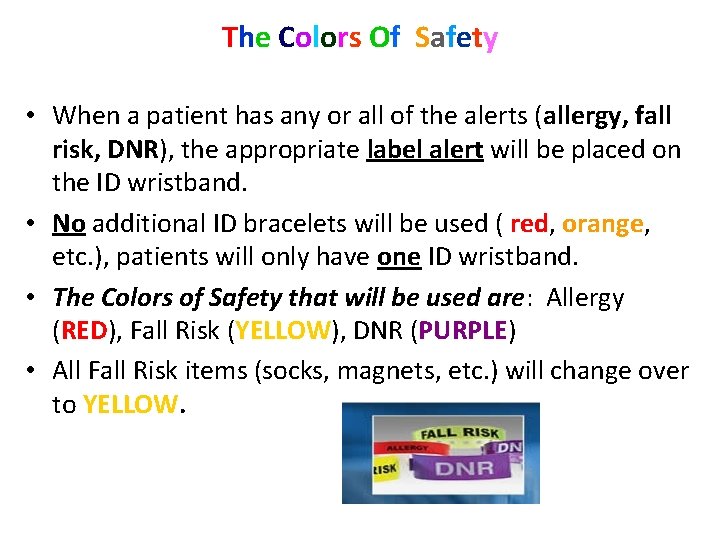 The Colors Of Safety

• When a patient has any or all of the alerts (allergy, fall risk, DNR), the appropriate label alert will be placed on the ID wristband.

• No additional ID bracelets will be used ( red, orange, etc.), patients will only have one ID wristband.

• The Colors of Safety that will be used are: Allergy (RED), Fall Risk (YELLOW), DNR (PURPLE)

• All Fall Risk items (socks, magnets, etc.) will change over to YELLOW.

FALL RISK
ALLERGY
DN
RISK
DNR